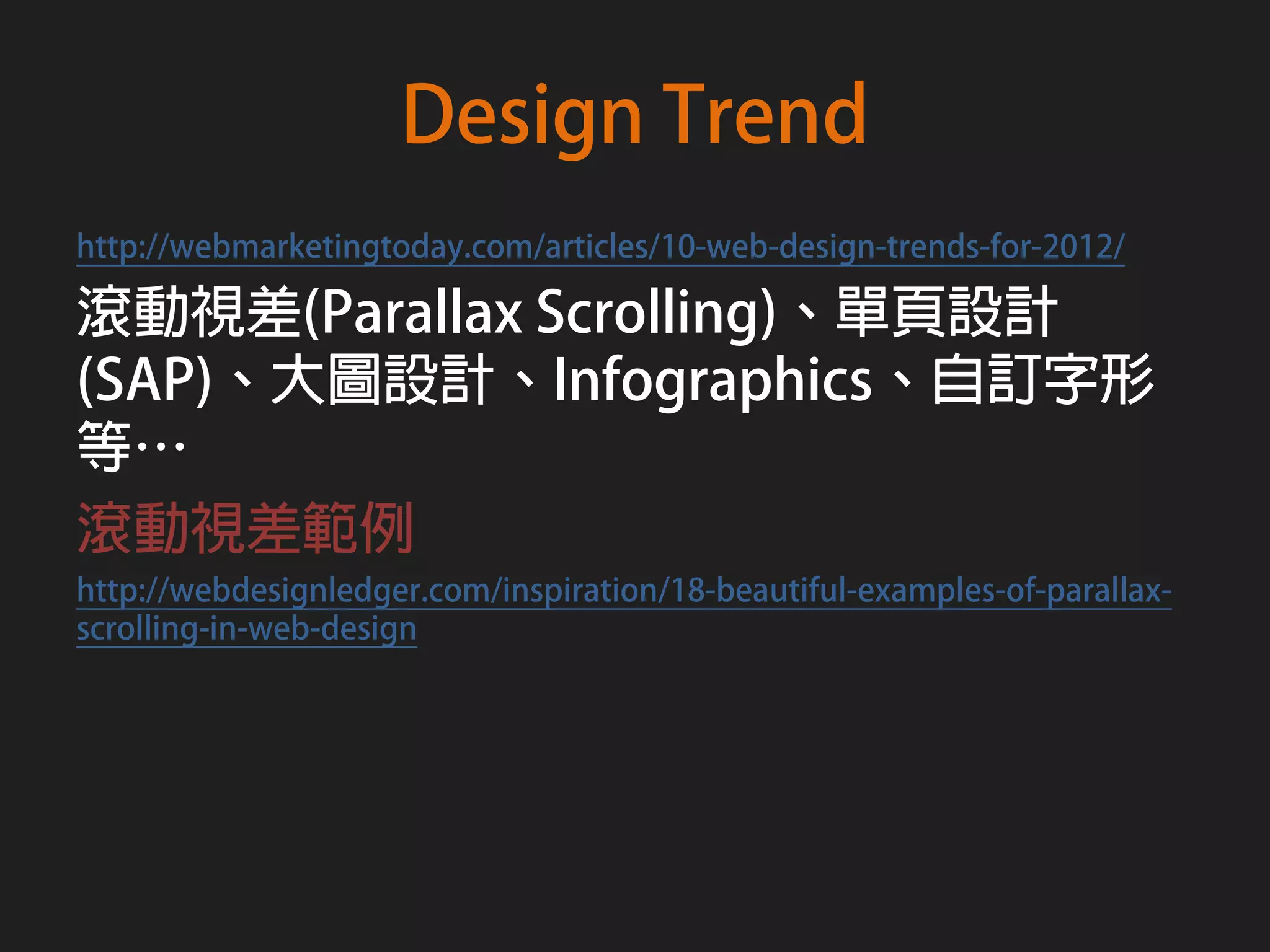 Design Trend

http://webmarketingtoday.com/articles/10-web-design-trends-for-2012/

滾動視差(Parallax Scrolling)、單頁設計(SAP)、大圖設計、Infographics、自訂字形等…

滾動視差範例

http://webdesignledger.com/inspiration/18-beautiful-examples-of-parallax-scrolling-in-web-design